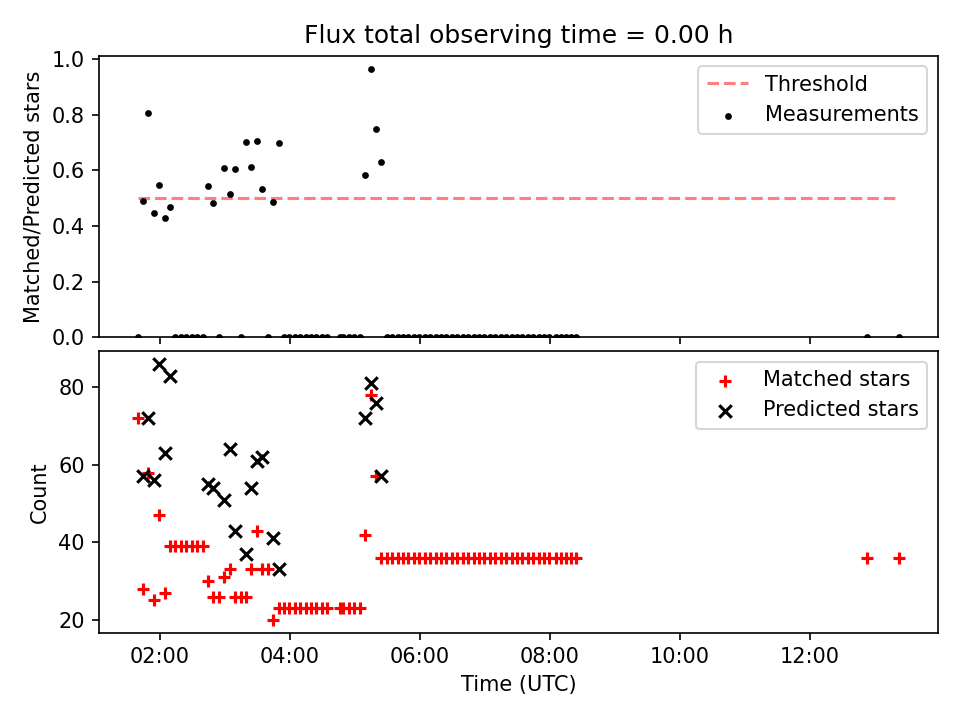 Flux total observing time = 0.00 h

Matched/Predicted stars

1.0
0.8
0.6
0.4
0.2
0.0

Threshold
Measurements

Count

80
60
40
20

Matched stars
Predicted stars

02:00
04:00
06:00
08:00
10:00
12:00

Time (UTC)